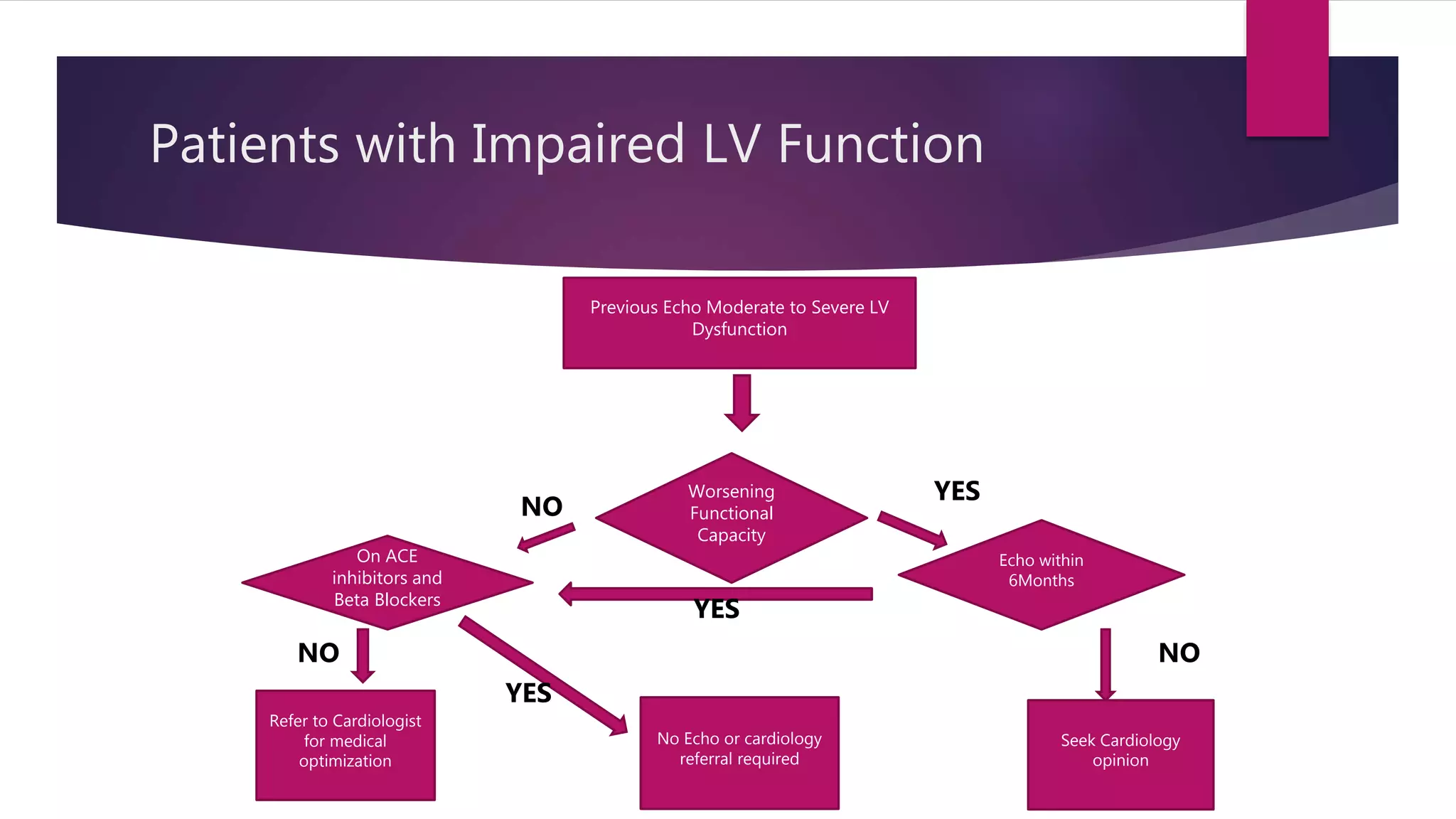 Patients with Impaired LV Function

Previous Echo Moderate to Severe LV Dysfunction

Worsening Functional Capacity

NO

YES

On ACE inhibitors and Beta Blockers

Echo within 6Months

YES

NO

YES

NO

Refer to Cardiologist for medical optimization

No Echo or cardiology referral required

Seek Cardiology opinion